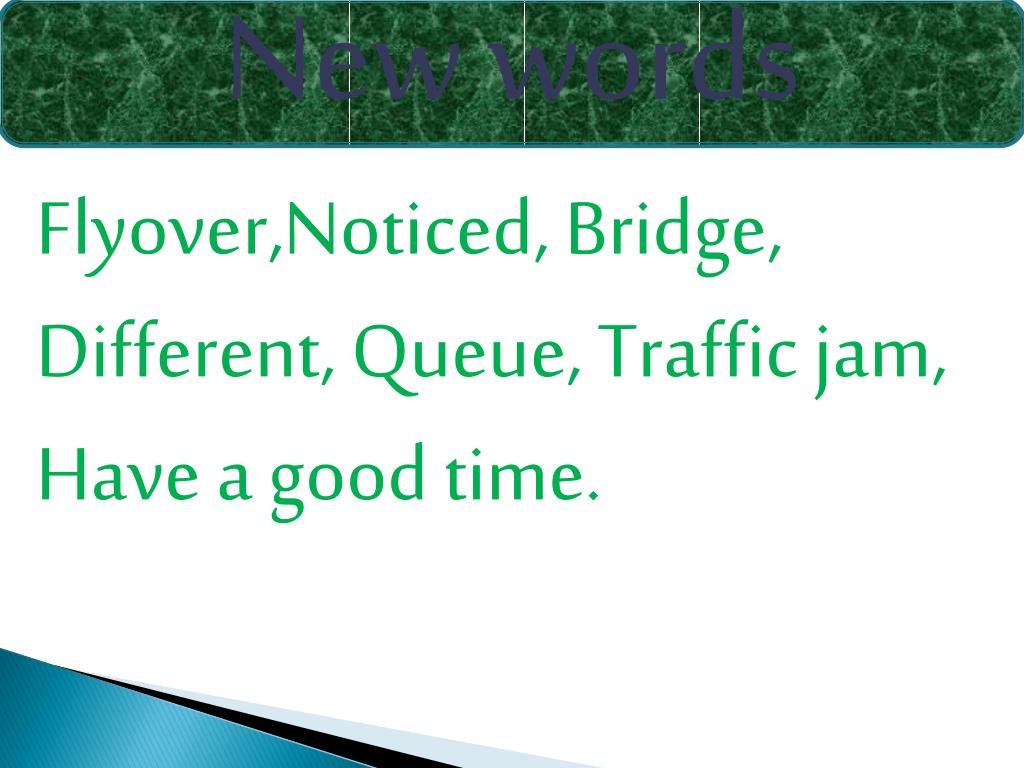 New words

Flyover,Noticed, Bridge,
Different, Queue, Traffic jam,
Have a good time.